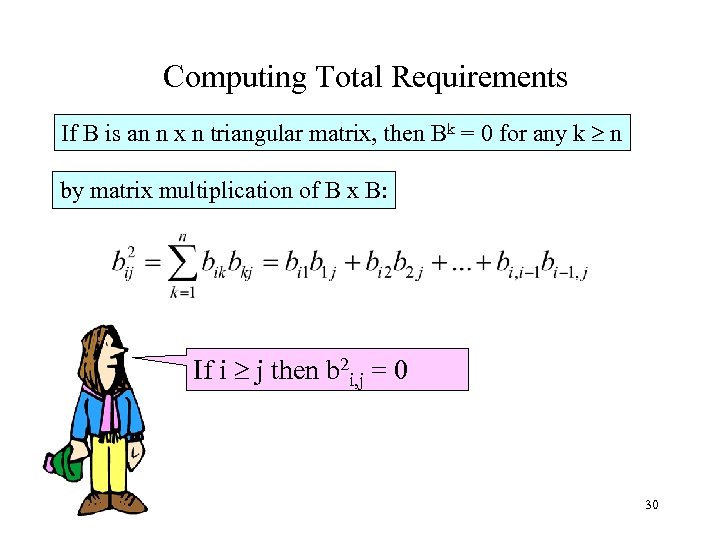 Computing Total Requirements

If B is an n x n triangular matrix, then $B^k = 0$ for any $k \geq n$

by matrix multiplication of B x B:

$b_{ij}^2 = \sum_{k=1}^{n} b_{ik}b_{kj} = b_{i1}b_{1j} + b_{i2}b_{2j} + ... + b_{i,i-1}b_{i-1,j}$

If $i \geq j$ then $b^2_{i,j} = 0$

30